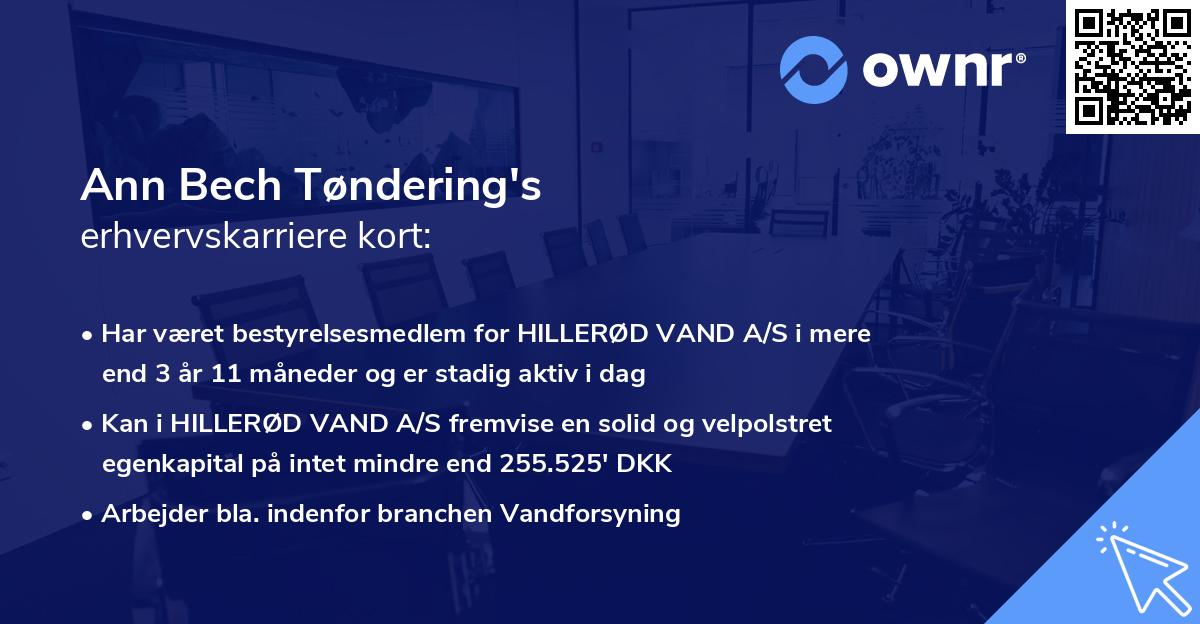 ownr®

Ann Bech Tøndering's
erhvervskarriere kort:

• Har været bestyrelsesmedlem for HILLERØD VAND A/S i mere end 3 år 11 måneder og er stadig aktiv i dag

• Kan i HILLERØD VAND A/S fremvise en solid og velpolstret egenkapital på intet mindre end 255.525' DKK

• Arbejder bla. indenfor branchen Vandforsyning